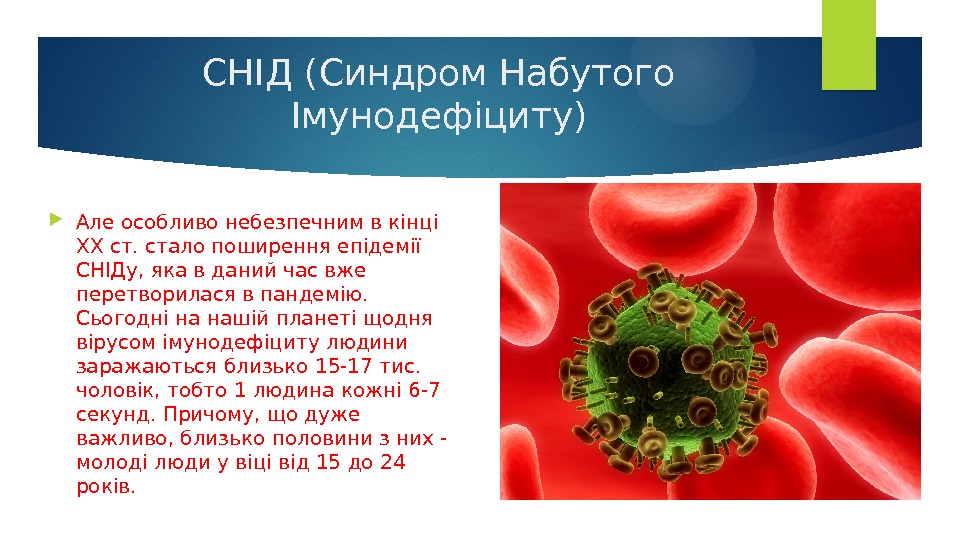 СНІД (Синдром Набутого Імунодефіциту)

Але особливо небезпечним в кінці XX ст. стало поширення епідемії СНІДу, яка в даний час вже перетворилася в пандемію. Сьогодні на нашій планеті щодня вірусом імунодефіциту людини заражаються близько 15-17 тис. чоловік, тобто 1 людина кожні 6-7 секунд. Причому, що дуже важливо, близько половини з них - молоді люди у віці від 15 до 24 років.